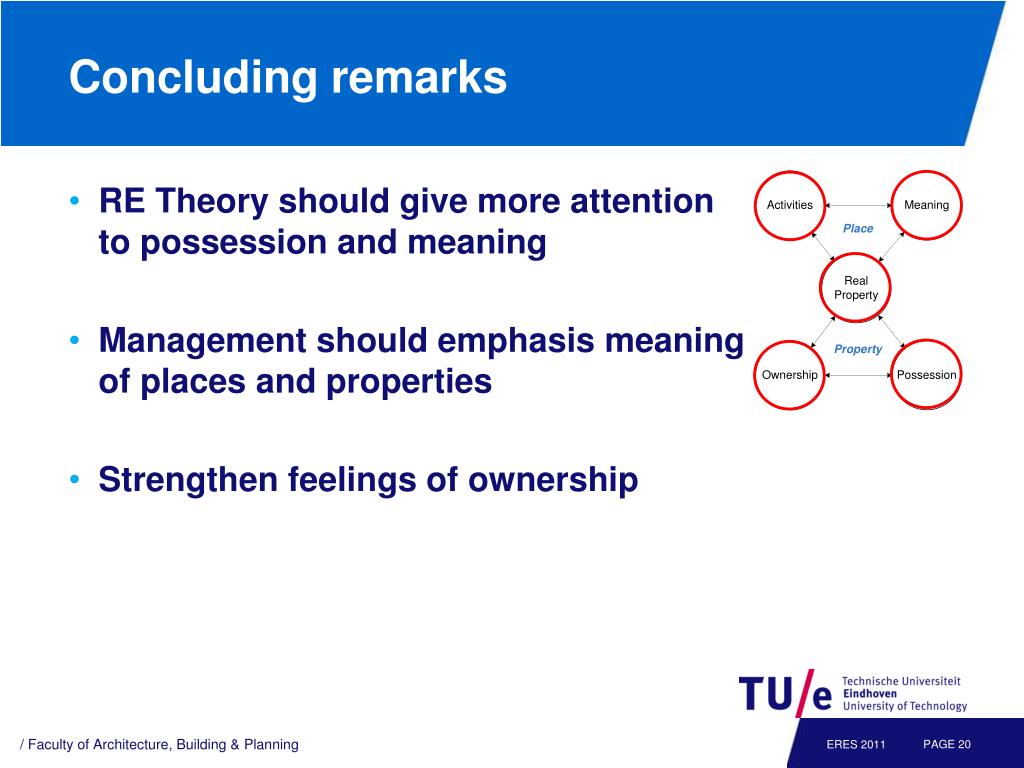 Concluding remarks

• RE Theory should give more attention to possession and meaning

• Management should emphasis meaning of places and properties

• Strengthen feelings of ownership

Activities

Meaning

Place

Real Property

Property

Ownership

Possession

TU/e Technische Universiteit Eindhoven University of Technology

/ Faculty of Architecture, Building & Planning

ERES 2011

PAGE 20